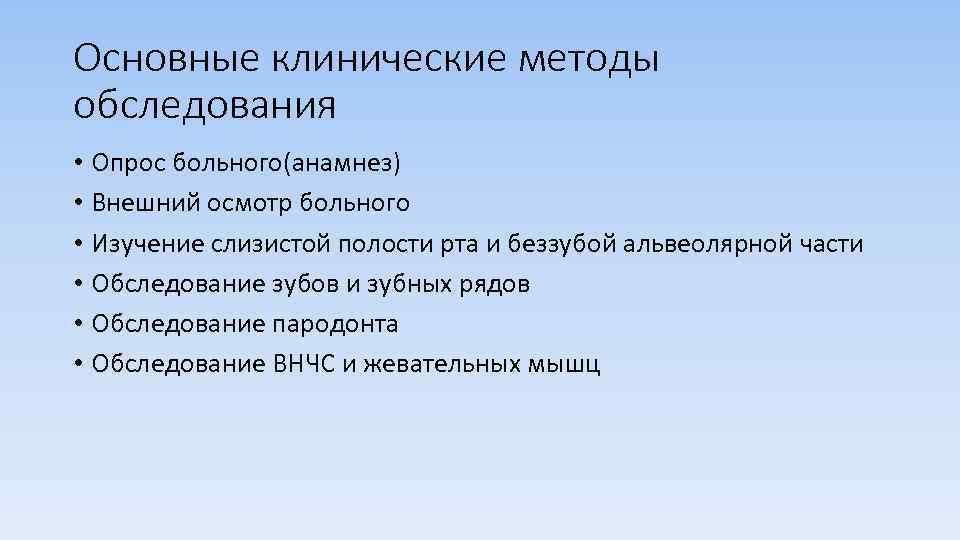 Основные клинические методы обследования

• Опрос больного(анамнез)
• Внешний осмотр больного
• Изучение слизистой полости рта и беззубой альвеолярной части
• Обследование зубов и зубных рядов
• Обследование пародонта
• Обследование ВНЧС и жевательных мышц